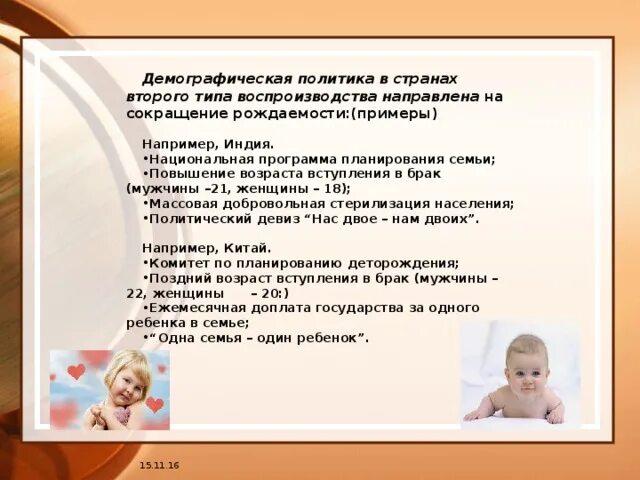 Демографическая политика в странах второго типа воспроизводства направлена на сокращение рождаемости:(примеры)

Например, Индия.
•Национальная программа планирования семьи;
•Повышение возраста вступления в брак (мужчины –21, женщины – 18);
•Массовая добровольная стерилизация населения;
•Политический девиз “Нас двое – нам двоих”.

Например, Китай.
•Комитет по планированию деторождения;
•Поздний возраст вступления в брак (мужчины – 22, женщины – 20:)
•Ежемесячная доплата государства за одного ребенка в семье;
•“Одна семья – один ребенок”.

15.11.16